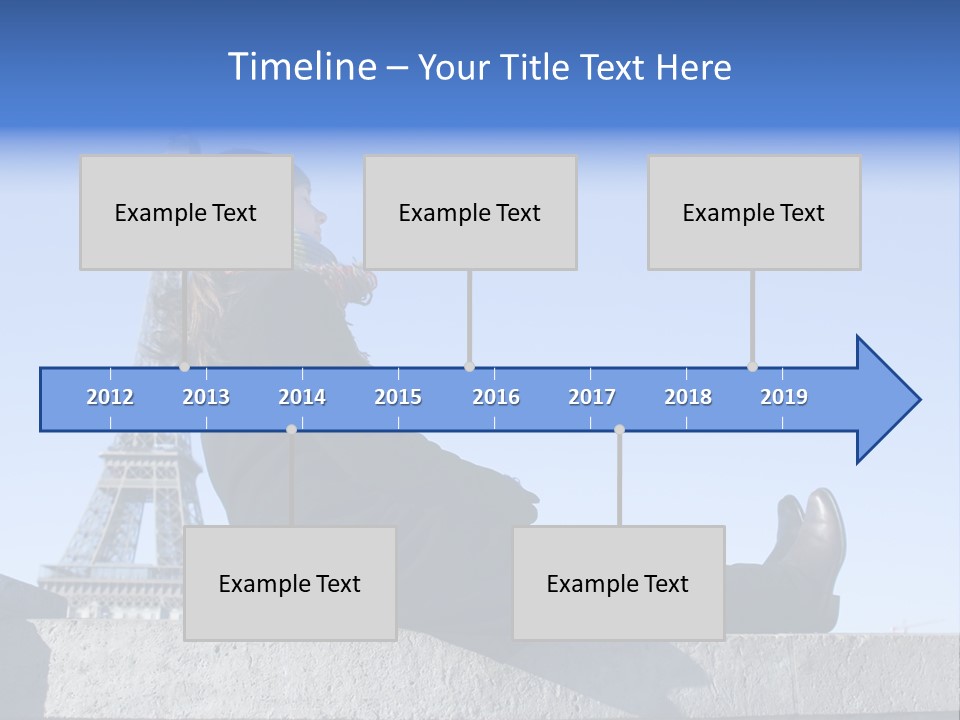 Timeline – Your Title Text Here

Example Text

Example Text

Example Text

2012 2013 2014 2015 2016 2017 2018 2019

Example Text

Example Text